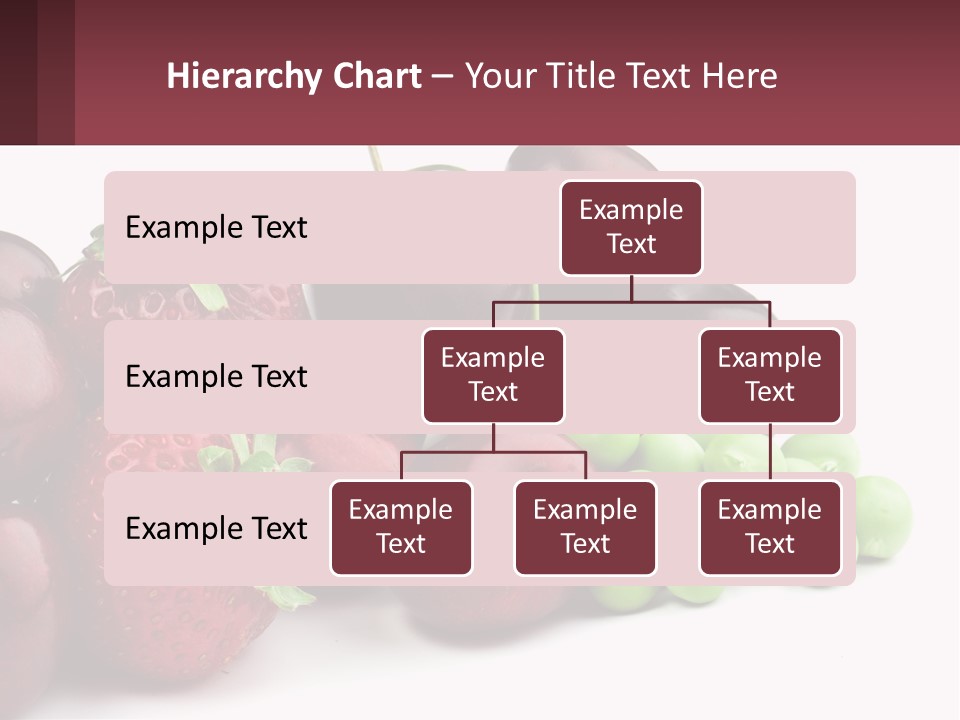 Hierarchy Chart – Your Title Text Here

Example Text

Example Text

Example Text

Example Text

Example Text

Example Text

Example Text

Example Text

Example Text